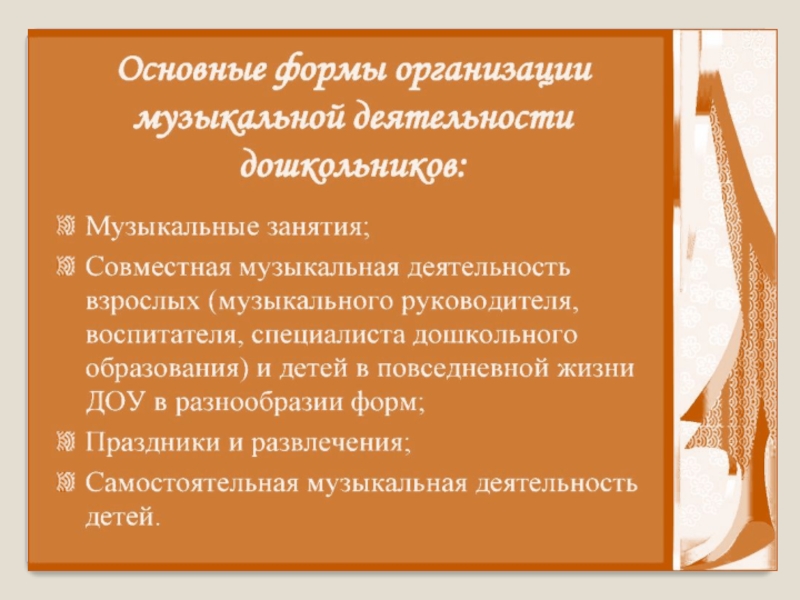 Основные формы организации музыкальной деятельности дошкольников:

Музыкальные занятия;

Совместная музыкальная деятельность взрослых (музыкального руководителя, воспитателя, специалиста дошкольного образования) и детей в повседневной жизни ДОУ в разнообразии форм;

Праздники и развлечения;

Самостоятельная музыкальная деятельность детей.